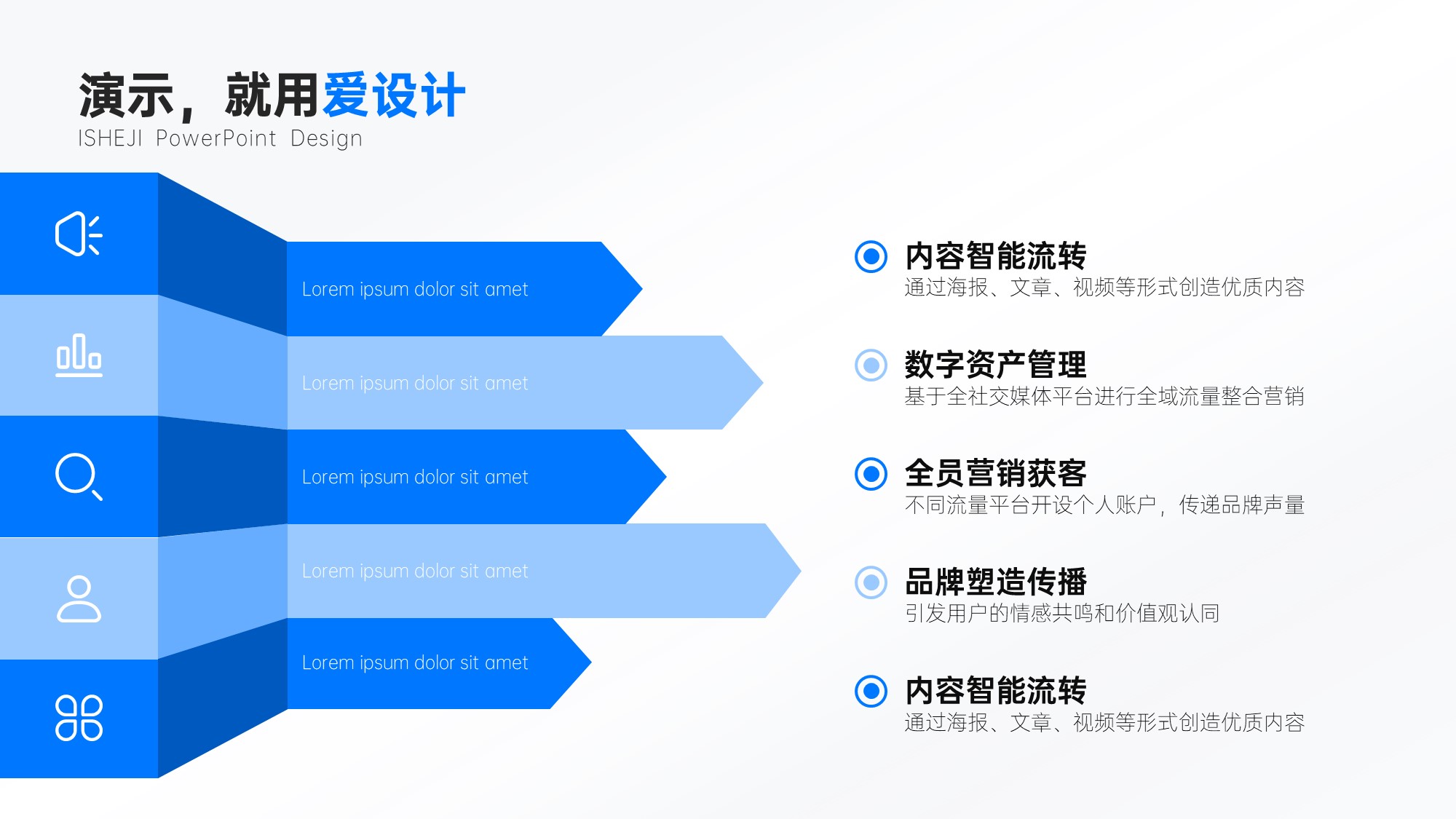 演示，就用爱设计
ISHEJI PowerPoint Design

Lorem ipsum dolor sit amet

Lorem ipsum dolor sit amet

Lorem ipsum dolor sit amet

Lorem ipsum dolor sit amet

Lorem ipsum dolor sit amet

内容智能流转
通过海报、文章、视频等形式创造优质内容

数字资产管理
基于全社交媒体平台进行全域流量整合营销

全员营销获客
不同流量平台开设个人账户，传递品牌声量

品牌塑造传播
引发用户的情感共鸣和价值观认同

内容智能流转
通过海报、文章、视频等形式创造优质内容